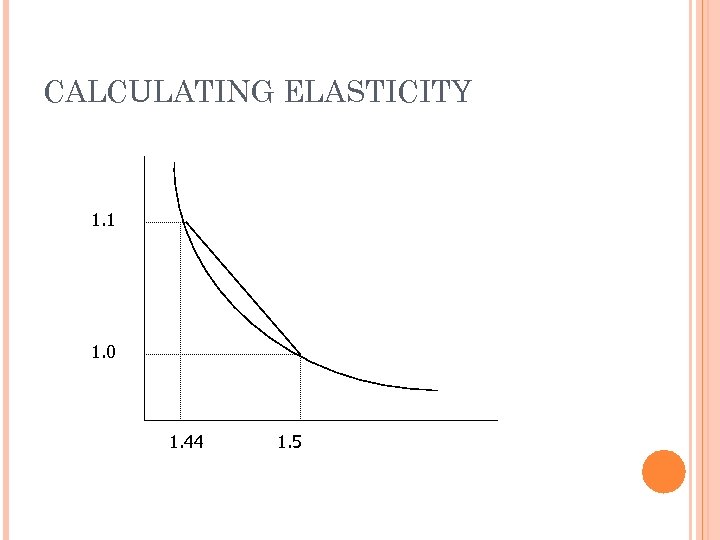 CALCULATING ELASTICITY

1.1

1.0

1.44

1.5